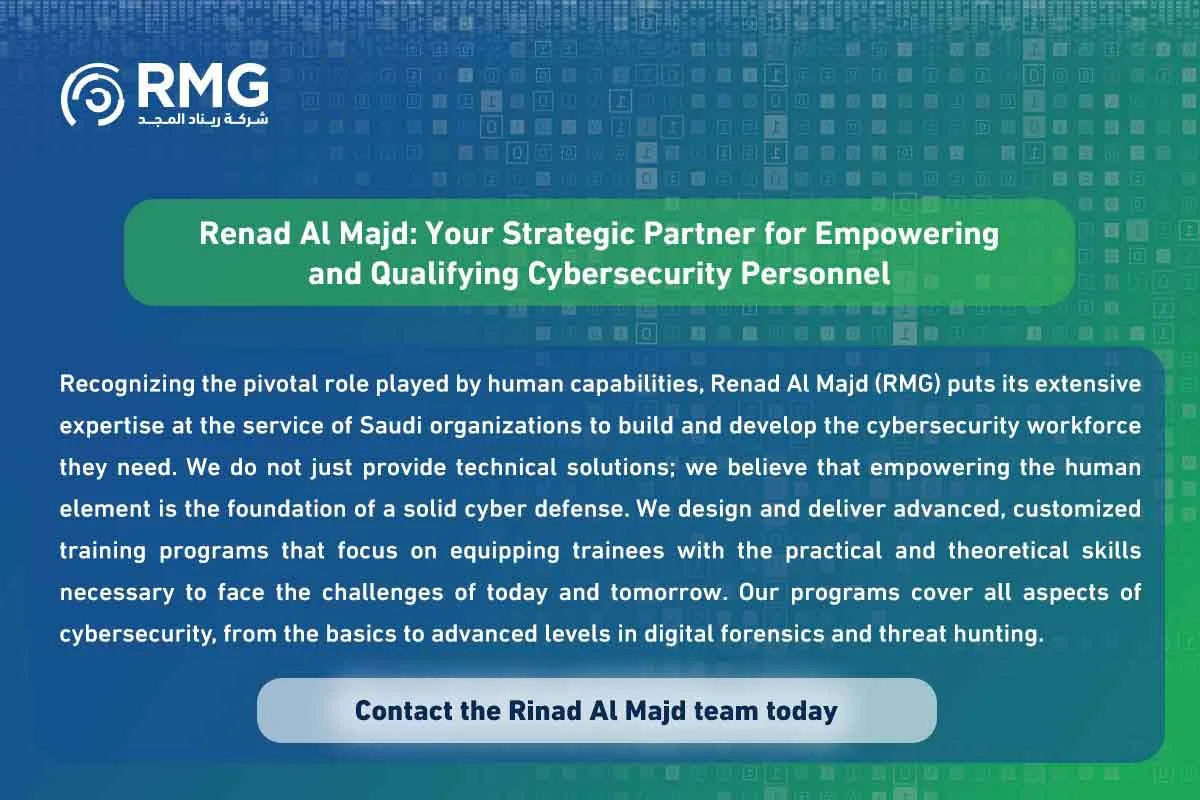 RMG
شركة ريناد المجد

Renad Al Majd: Your Strategic Partner for Empowering and Qualifying Cybersecurity Personnel

Recognizing the pivotal role played by human capabilities, Renad Al Majd (RMG) puts its extensive expertise at the service of Saudi organizations to build and develop the cybersecurity workforce they need. We do not just provide technical solutions; we believe that empowering the human element is the foundation of a solid cyber defense. We design and deliver advanced, customized training programs that focus on equipping trainees with the practical and theoretical skills necessary to face the challenges of today and tomorrow. Our programs cover all aspects of cybersecurity, from the basics to advanced levels in digital forensics and threat hunting.

Contact the Rinad Al Majd team today